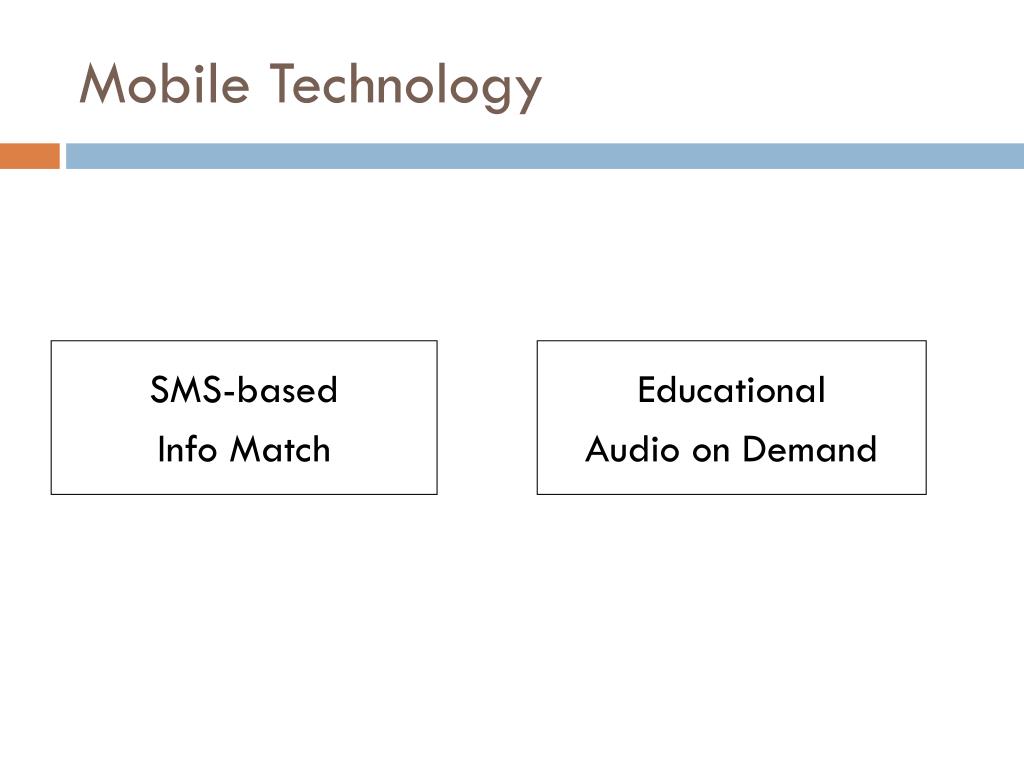 Mobile Technology

SMS-based
Info Match

Educational
Audio on Demand